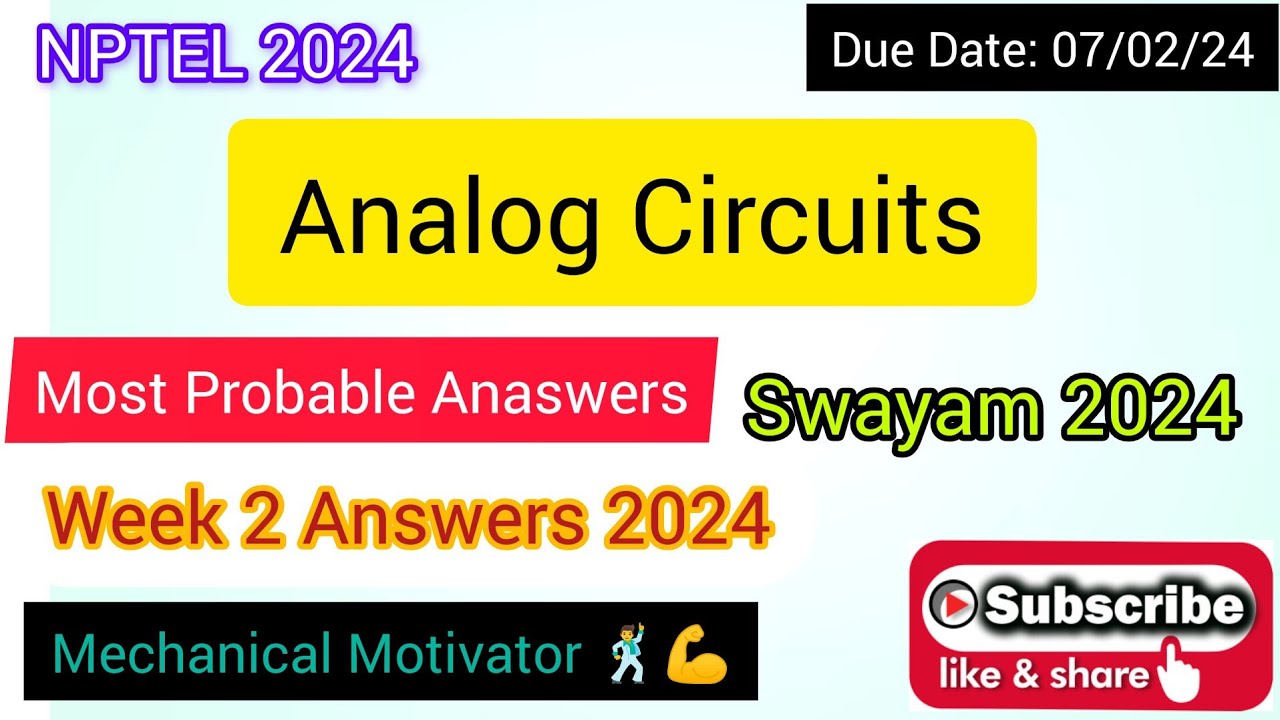 NPTEL 2024

Due Date: 07/02/24

Analog Circuits

Most Probable Anaswers

Swayam 2024

Week 2 Answers 2024

Mechanical Motivator 🕺💪

Subscribe

like & share